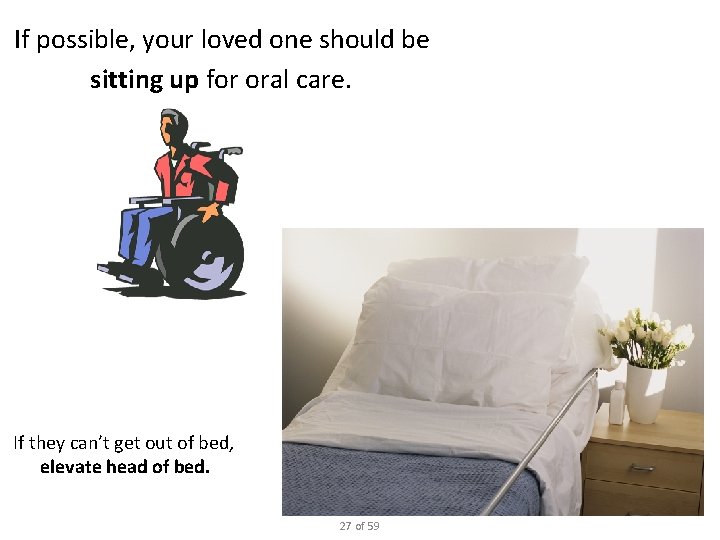 If possible, your loved one should be sitting up for oral care.

If they can't get out of bed, elevate head of bed.

27 of 59